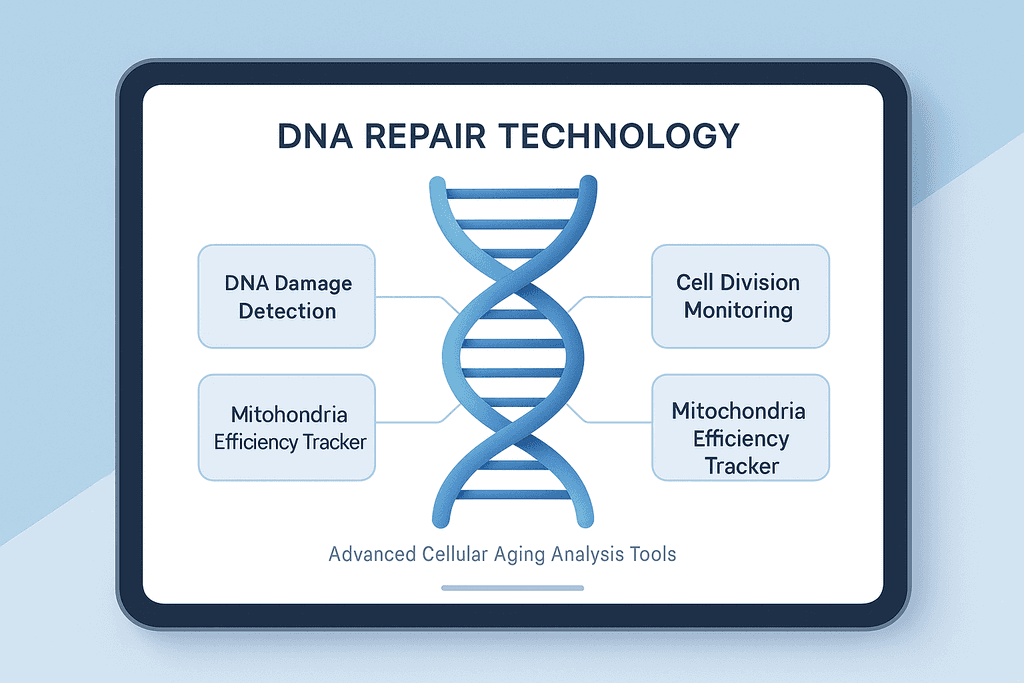 DNA REPAIR TECHNOLOGY

DNA Damage Detection

Mitohondria Efficiency Tracker

Cell Division Monitoring

Mitochondria Efficiency Tracker

Advanced Cellular Aging Analysis Tools